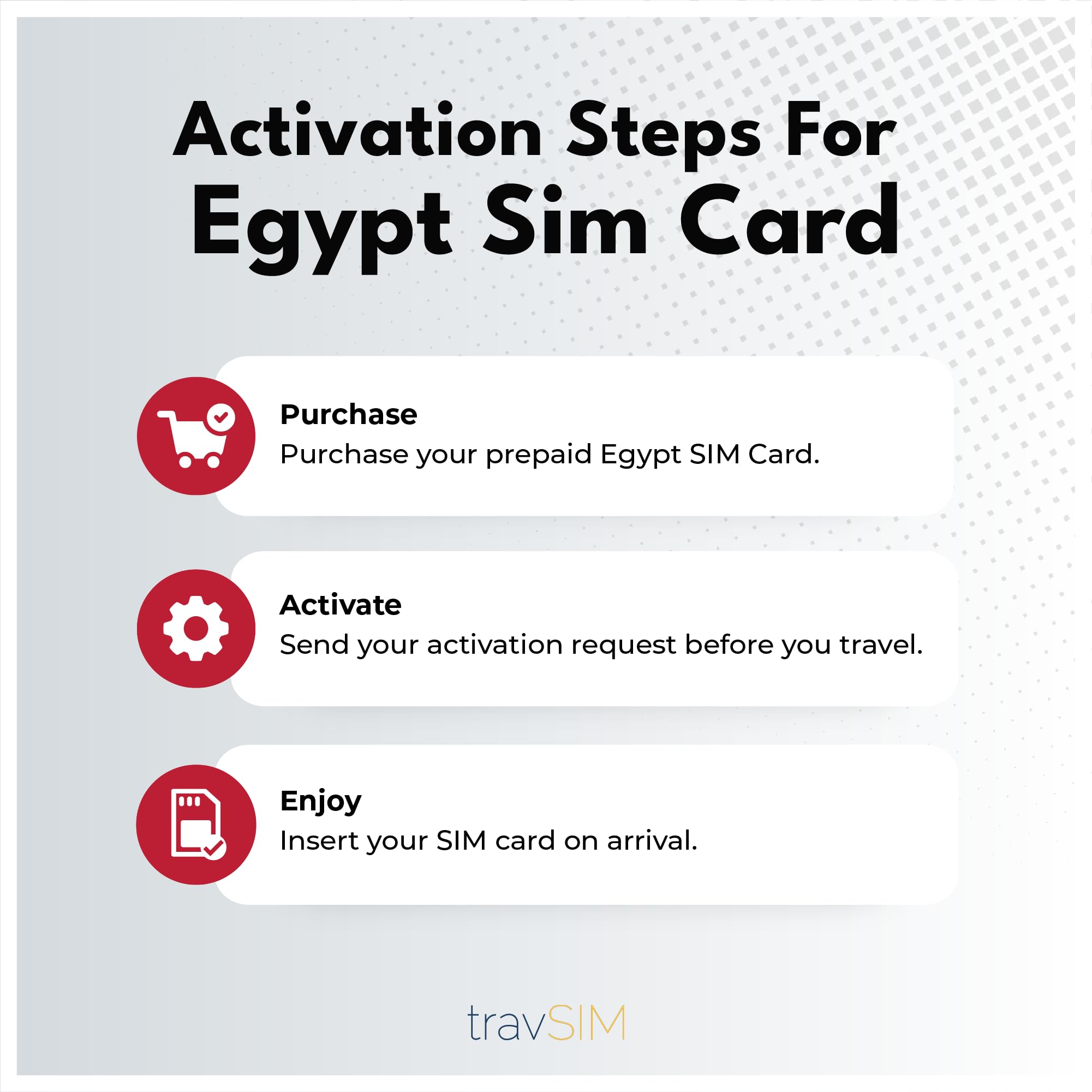 Activation Steps For
Egypt Sim Card

Purchase
Purchase your prepaid Egypt SIM Card.

Activate
Send your activation request before you travel.

Enjoy
Insert your SIM card on arrival.

travSIM